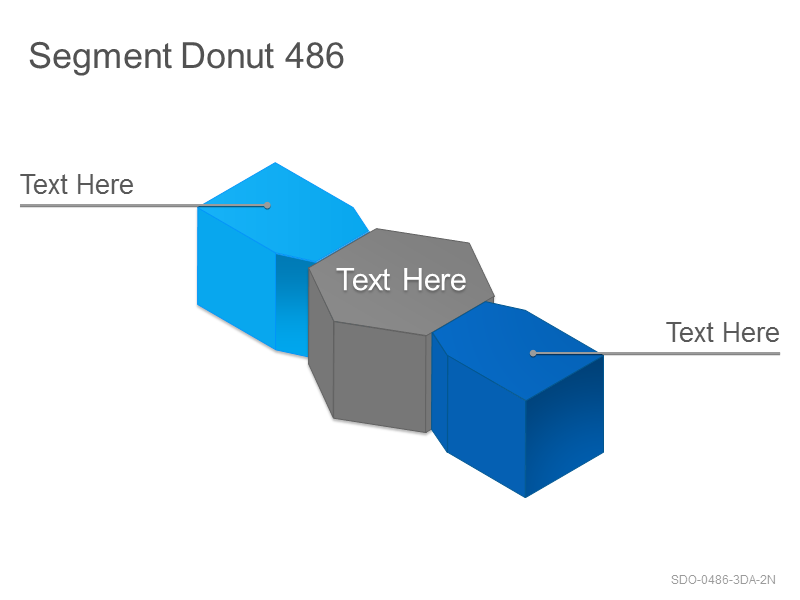 Segment Donut 486

Text Here

Text Here

Text Here

SDO-0486-3DA-2N